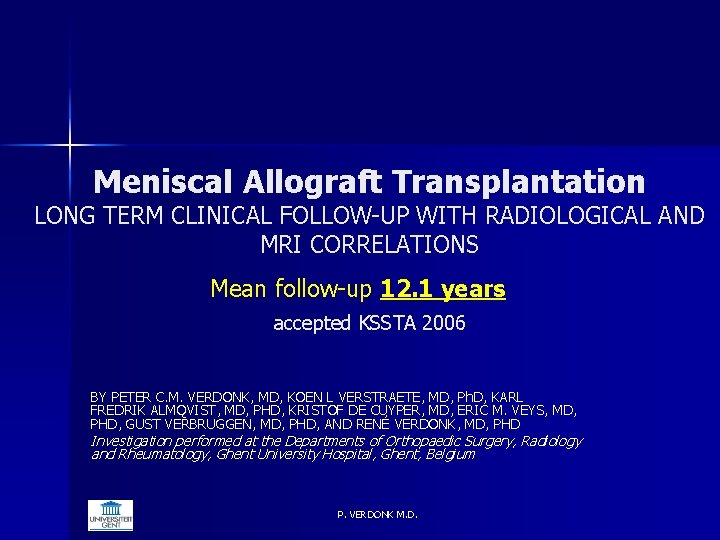 Meniscal Allograft Transplantation
LONG TERM CLINICAL FOLLOW-UP WITH RADIOLOGICAL AND MRI CORRELATIONS

Mean follow-up 12.1 years

accepted KSSTA 2006

BY PETER C.M. VERDONK, MD, KOEN L VERSTRAETE, MD, PhD, KARL FREDRIK ALMQVIST, MD, PHD, KRISTOF DE CUYPER, MD, ERIC M. VEYS, MD, PHD, GUST VERBRUGGEN, MD, PHD, AND RENÉ VERDONK, MD, PHD

Investigation performed at the Departments of Orthopaedic Surgery, Radiology and Rheumatology, Ghent University Hospital, Ghent, Belgium

UNIVERSITEIT GENT

P. VERDONK M.D.